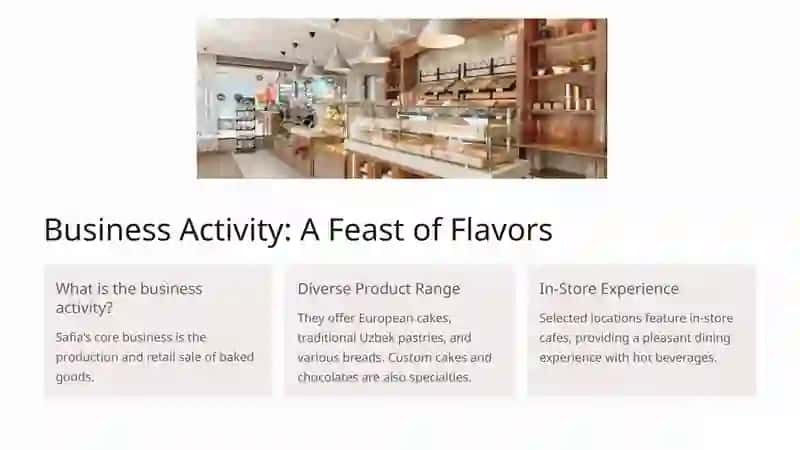 Business Activity: A Feast of Flavors

What is the business activity?

Safia's core business is the production and retail sale of baked goods.

Diverse Product Range

They offer European cakes, traditional Uzbek pastries, and various breads. Custom cakes and chocolates are also specialties.

In-Store Experience

Selected locations feature in-store cafes, providing a pleasant dining experience with hot beverages.